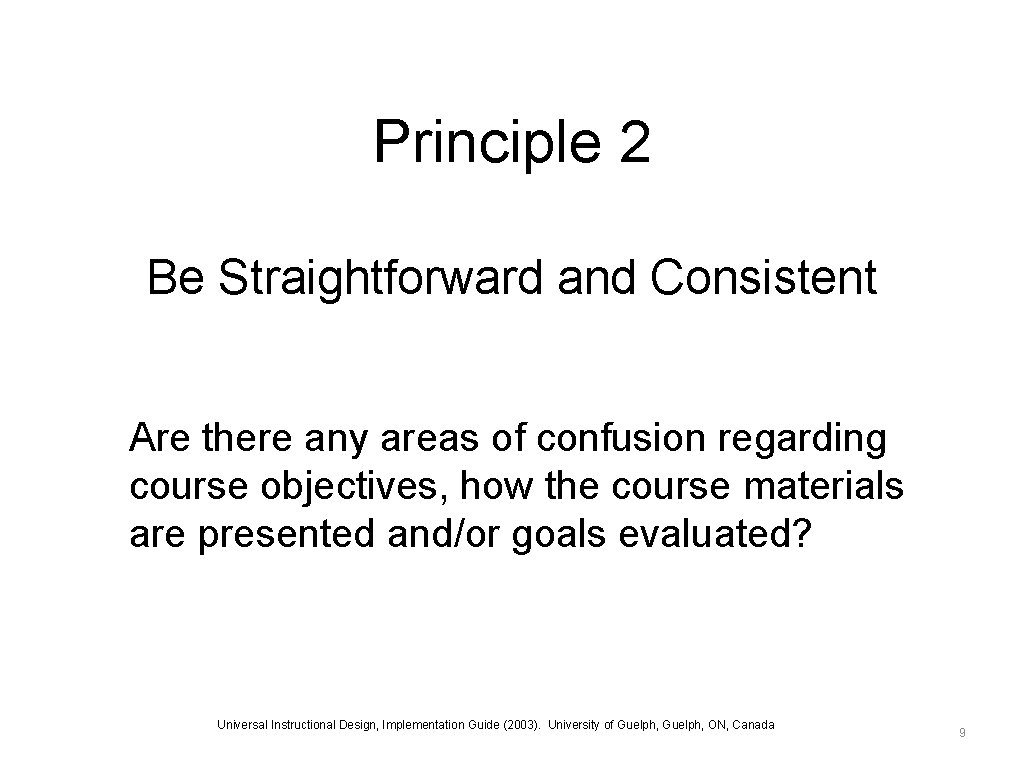 Principle 2

Be Straightforward and Consistent

Are there any areas of confusion regarding course objectives, how the course materials are presented and/or goals evaluated?

Universal Instructional Design, Implementation Guide (2003). University of Guelph, Guelph, ON, Canada

9